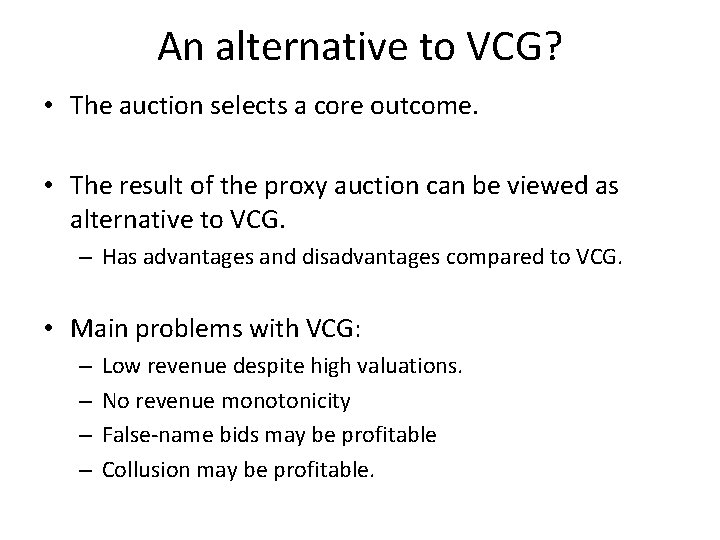 An alternative to VCG?

• The auction selects a core outcome.

• The result of the proxy auction can be viewed as alternative to VCG.
– Has advantages and disadvantages compared to VCG.

• Main problems with VCG:
– Low revenue despite high valuations.
– No revenue monotonicity
– False-name bids may be profitable
– Collusion may be profitable.